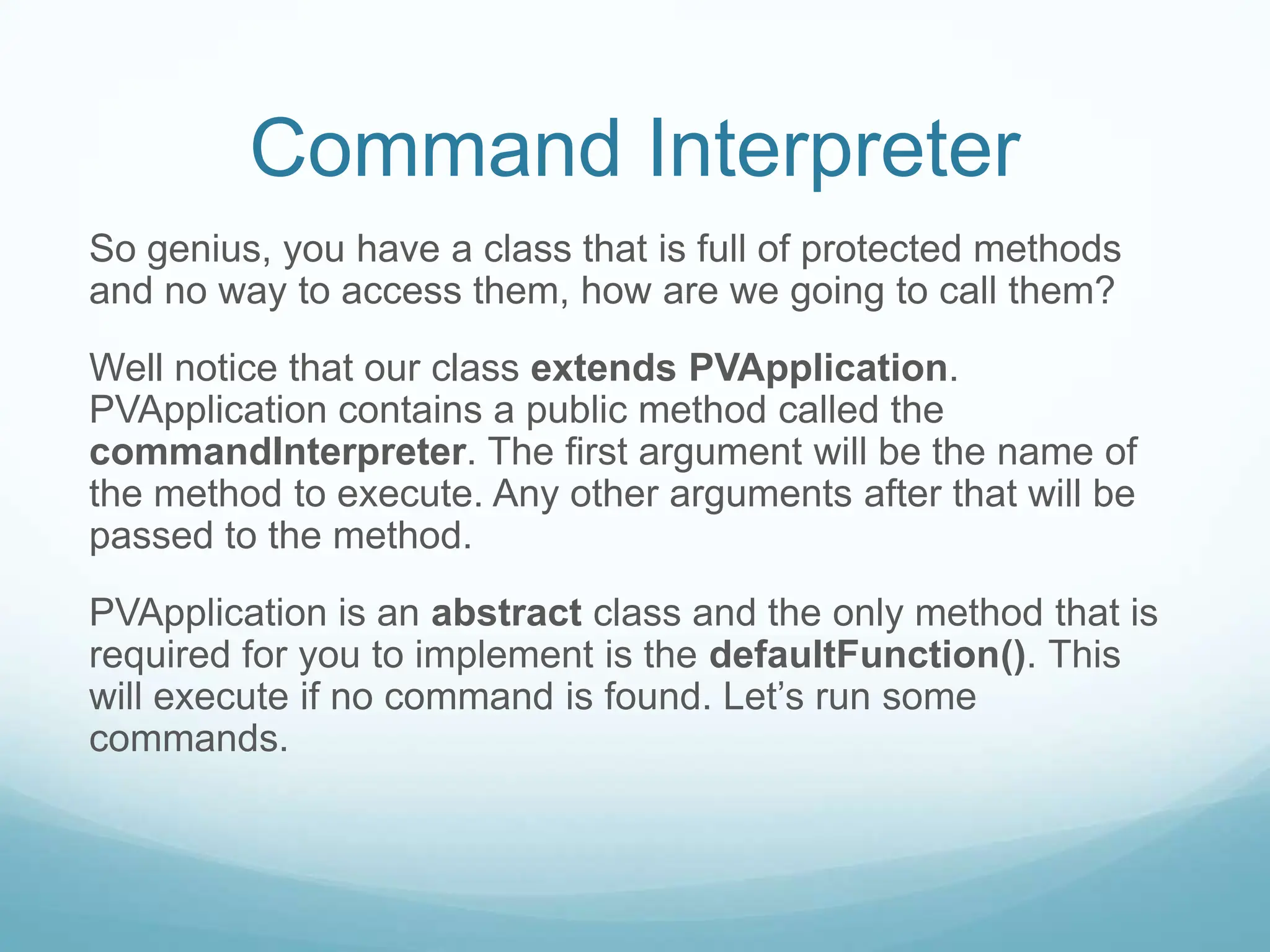 Command Interpreter

So genius, you have a class that is full of protected methods and no way to access them, how are we going to call them?

Well notice that our class extends PVApplication. PVApplication contains a public method called the commandInterpreter. The first argument will be the name of the method to execute. Any other arguments after that will be passed to the method.

PVApplication is an abstract class and the only method that is required for you to implement is the defaultFunction(). This will execute if no command is found. Let’s run some commands.